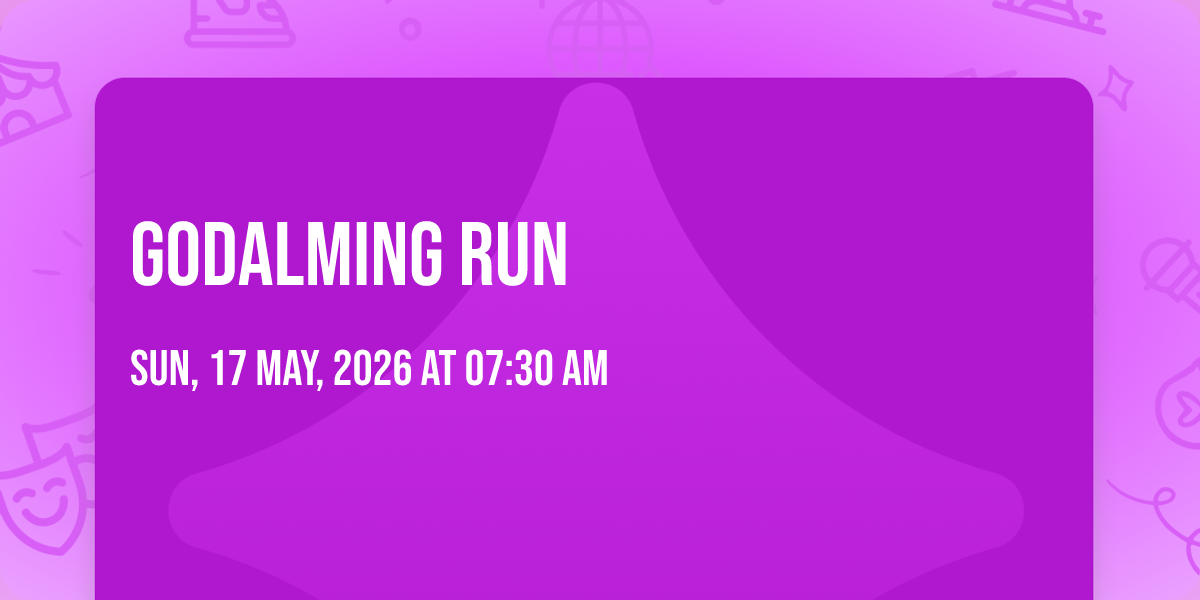 GODALMING RUN

SUN, 17 MAY, 2026 AT 07:30 AM